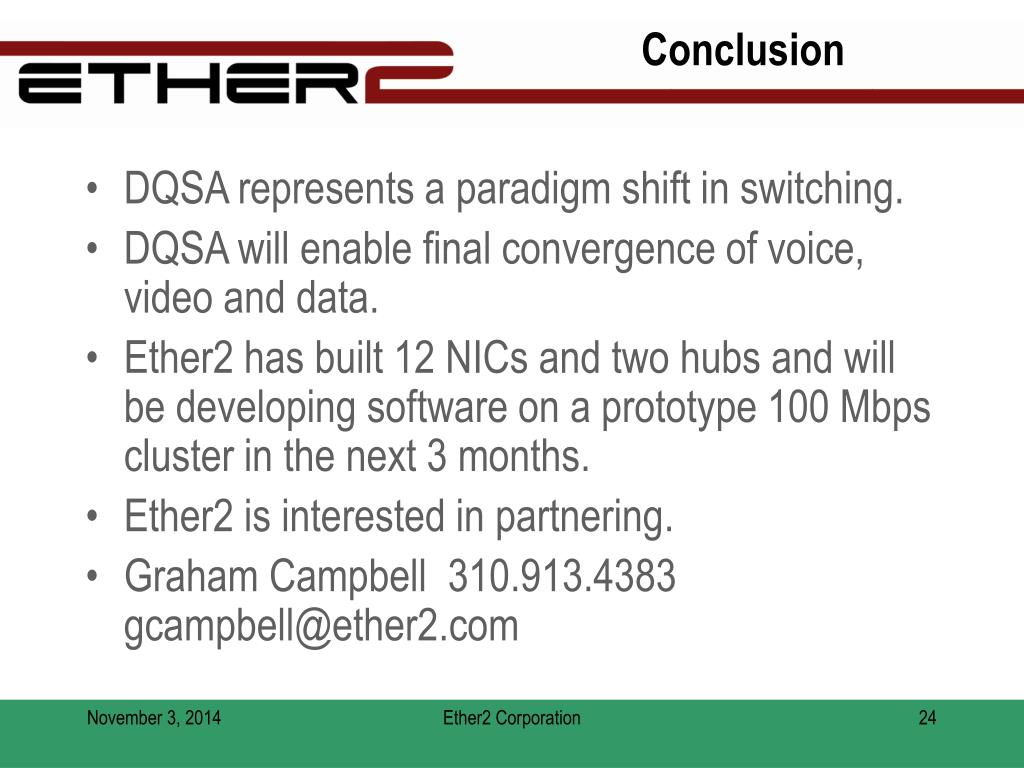 ETHER2

Conclusion

• DQSA represents a paradigm shift in switching.
• DQSA will enable final convergence of voice, video and data.
• Ether2 has built 12 NICs and two hubs and will be developing software on a prototype 100 Mbps cluster in the next 3 months.
• Ether2 is interested in partnering.
• Graham Campbell 310.913.4383 gcampbell@ether2.com

November 3, 2014
Ether2 Corporation
24